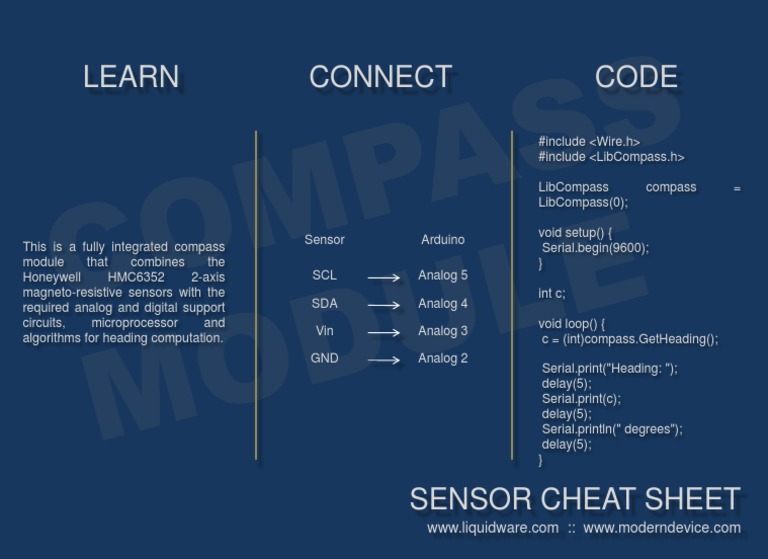 COMPASS MODULE

LEARN

This is a fully integrated compass module that combines the Honeywell HMC6352 2-axis magneto-resistive sensors with the required analog and digital support circuits, microprocessor and algorithms for heading computation.

CONNECT

| Sensor | | Arduino |
|---|---|---|
| SCL | → | Analog 5 |
| SDA | → | Analog 4 |
| Vin | → | Analog 3 |
| GND | → | Analog 2 |

CODE

#include <Wire.h>
#include <LibCompass.h>

LibCompass compass = LibCompass(0);

void setup() {
Serial.begin(9600);
}

int c;

void loop() {
c = (int)compass.GetHeading();

Serial.print("Heading: ");
delay(5);
Serial.print(c);
delay(5);
Serial.println(" degrees");
delay(5);
}

SENSOR CHEAT SHEET
www.liquidware.com :: www.moderndevice.com